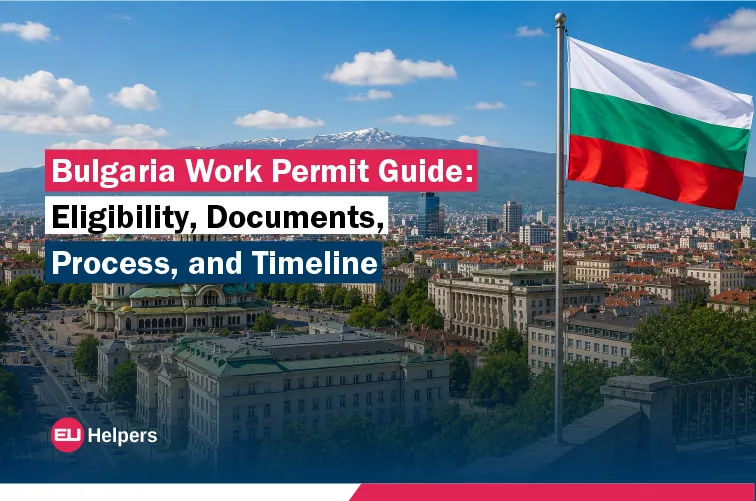 Bulgaria Work Permit Guide:
Eligibility, Documents,
Process, and Timeline

EU Helpers